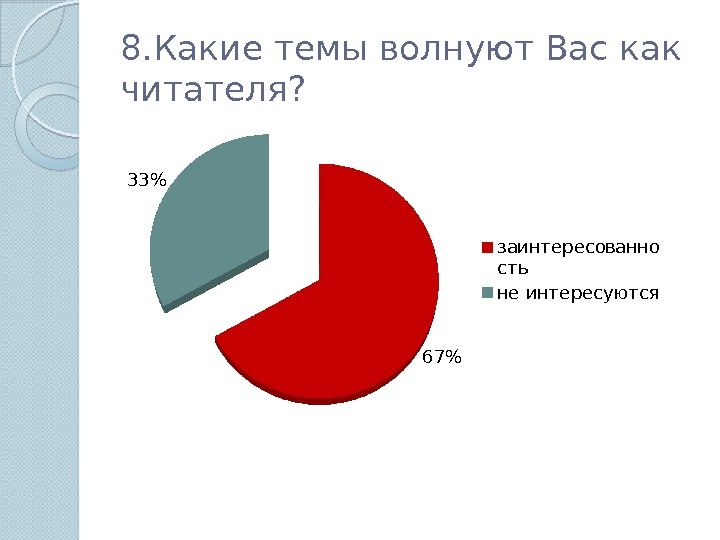 8.Какие темы волнуют Вас как читателя?

33%

67%

заинтересованность
не интересуются